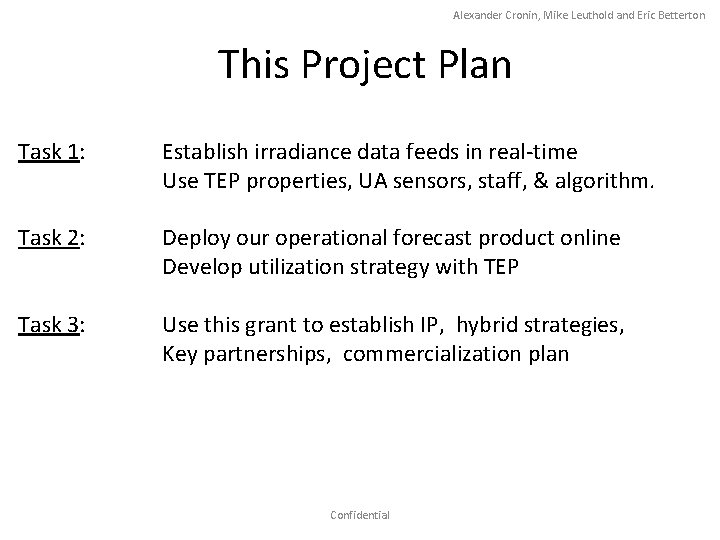 Alexander Cronin, Mike Leuthold and Eric Betterton

This Project Plan

Task 1: Establish irradiance data feeds in real-time
Use TEP properties, UA sensors, staff, & algorithm.

Task 2: Deploy our operational forecast product online
Develop utilization strategy with TEP

Task 3: Use this grant to establish IP, hybrid strategies,
Key partnerships, commercialization plan

Confidential